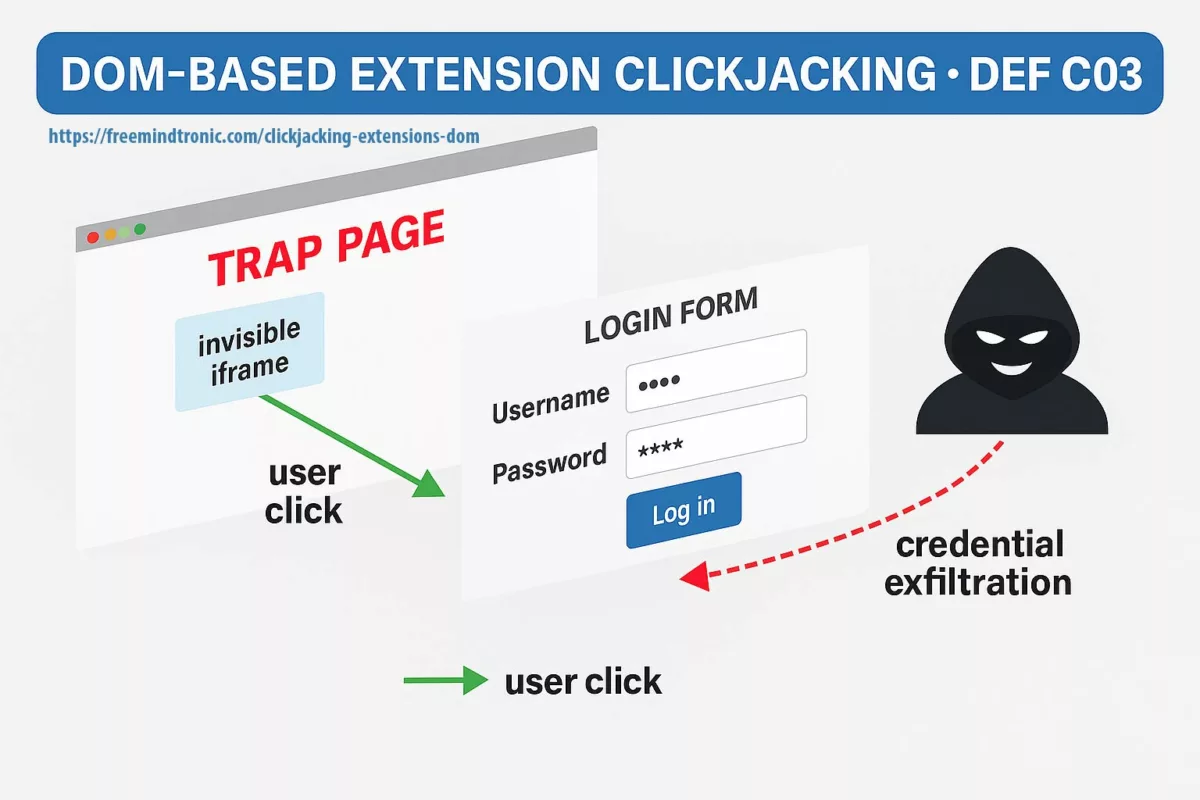 DOM-BASED EXTENSION CLICKJACKING • DEF C03

https://freemindtronic.com/clickjacking-extensions-dom

TRAP PAGE

invisible iframe

user click

LOGIN FORM

Username ••••

Password ****

Log in

credential exfiltration

user click